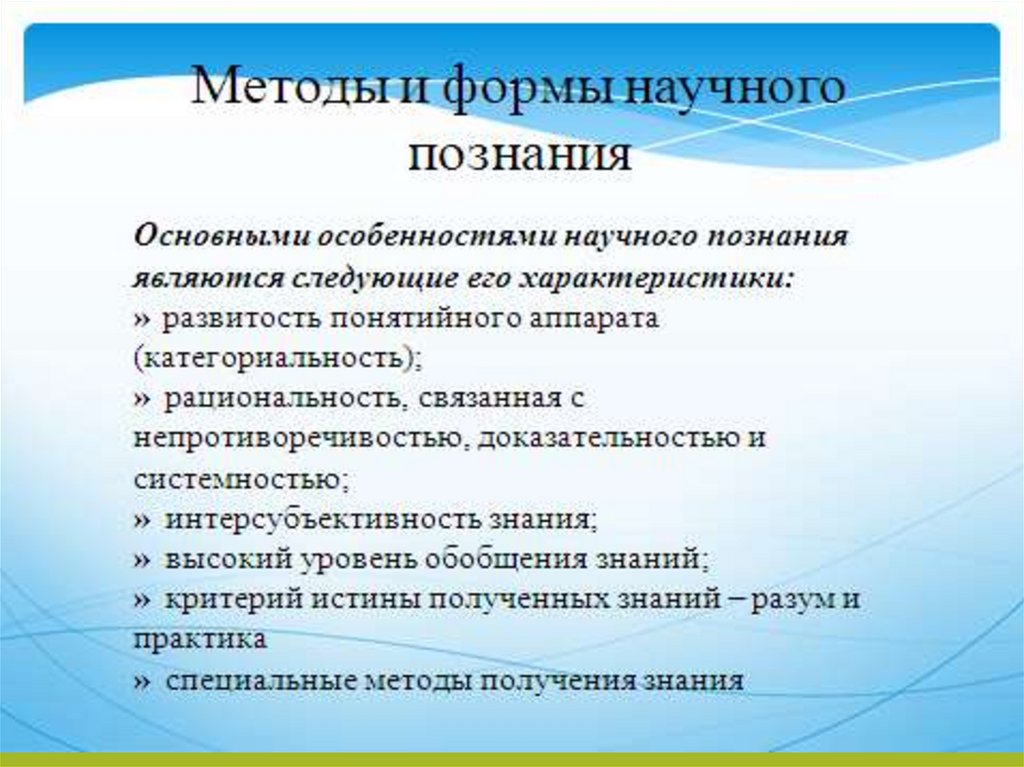 Методы и формы научного познания

Основными особенностями научного познания являются следующие его характеристики:
» развитость понятийного аппарата (категориальность);
» рациональность, связанная с непротиворечивостью, доказательностью и системностью;
» интерсубъективность знания;
» высокий уровень обобщения знаний;
» критерий истины полученных знаний – разум и практика
» специальные методы получения знания